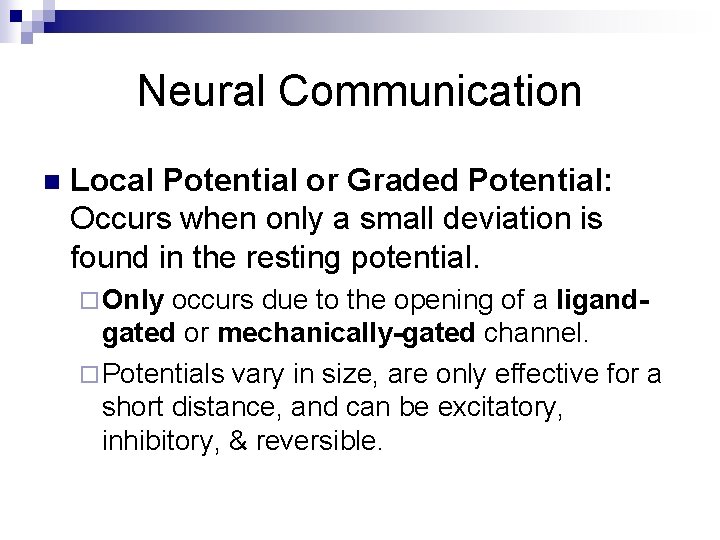 Neural Communication

Local Potential or Graded Potential: Occurs when only a small deviation is found in the resting potential.

Only occurs due to the opening of a ligand-gated or mechanically-gated channel.

Potentials vary in size, are only effective for a short distance, and can be excitatory, inhibitory, & reversible.